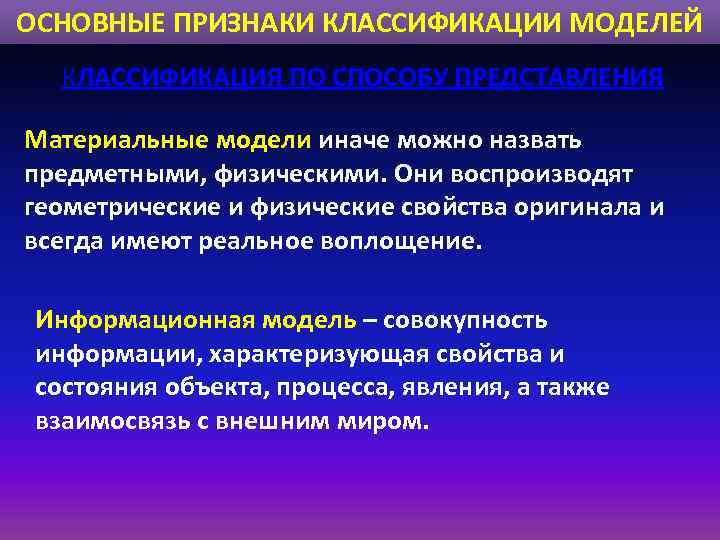 ОСНОВНЫЕ ПРИЗНАКИ КЛАССИФИКАЦИИ МОДЕЛЕЙ

КЛАССИФИКАЦИЯ ПО СПОСОБУ ПРЕДСТАВЛЕНИЯ

Материальные модели иначе можно назвать предметными, физическими. Они воспроизводят геометрические и физические свойства оригинала и всегда имеют реальное воплощение.

Информационная модель – совокупность информации, характеризующая свойства и состояния объекта, процесса, явления, а также взаимосвязь с внешним миром.